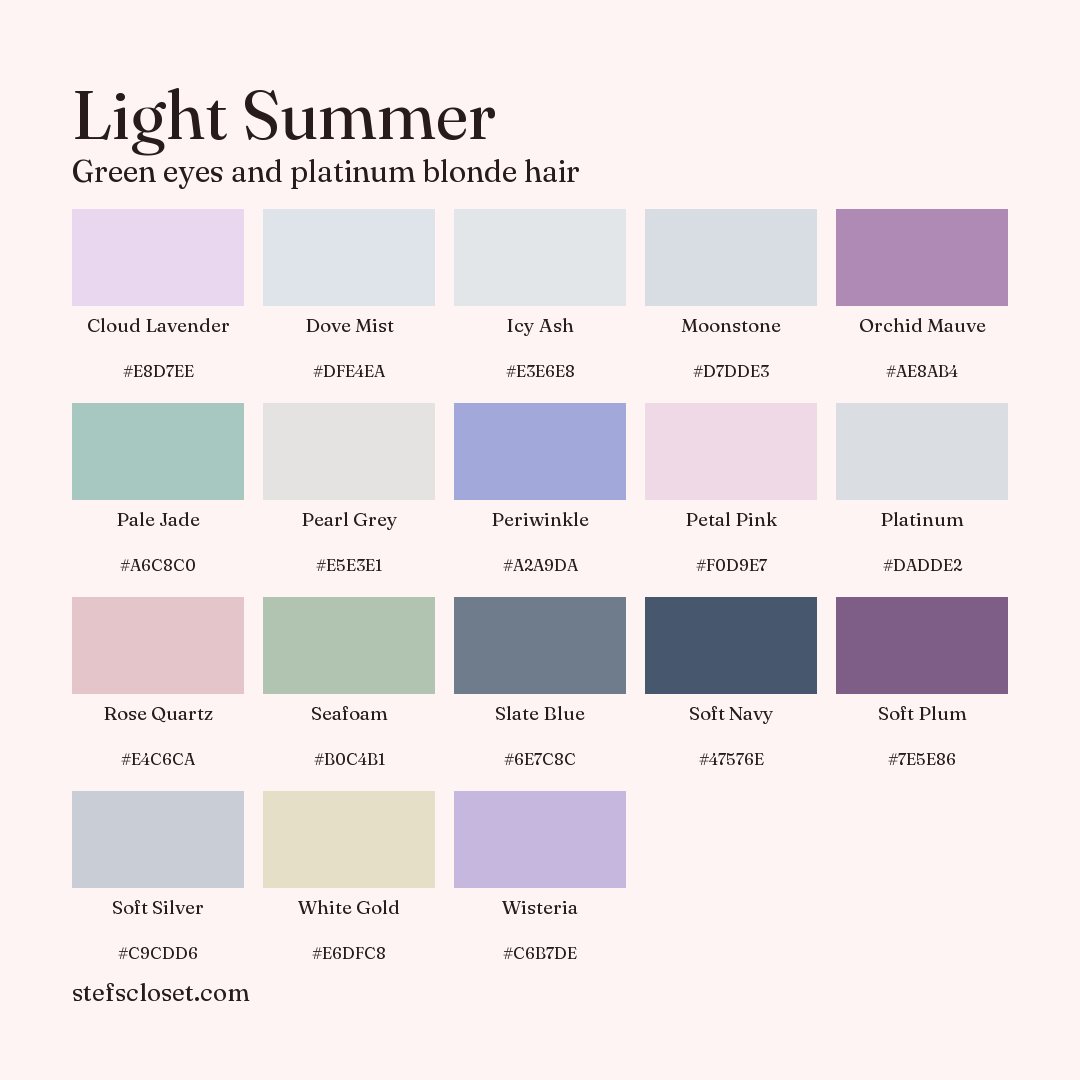 Light Summer
Green eyes and platinum blonde hair

Cloud Lavender
#E8D7EE

Dove Mist
#DFE4EA

Icy Ash
#E3E6E8

Moonstone
#D7DDE3

Orchid Mauve
#AE8AB4

Pale Jade
#A6C8C0

Pearl Grey
#E5E3E1

Periwinkle
#A2A9DA

Petal Pink
#F0D9E7

Platinum
#DADDE2

Rose Quartz
#E4C6CA

Seafoam
#B0C4B1

Slate Blue
#6E7C8C

Soft Navy
#47576E

Soft Plum
#7E5E86

Soft Silver
#C9CDD6

White Gold
#E6DFC8

Wisteria
#C6B7DE

stefscloset.com